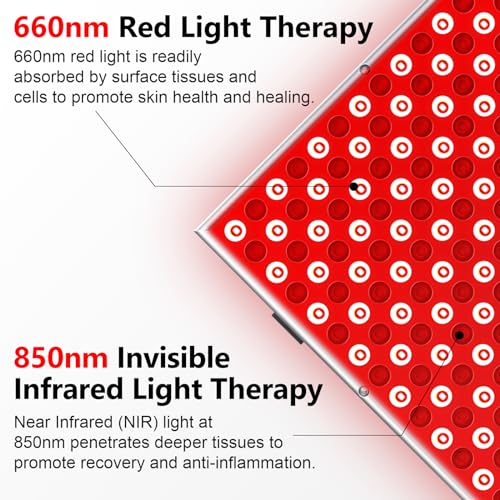 660nm Red Light Therapy

660nm red light is readily absorbed by surface tissues and cells to promote skin health and healing.

850nm Invisible Infrared Light Therapy

Near Infrared (NIR) light at 850nm penetrates deeper tissues to promote recovery and anti-inflammation.